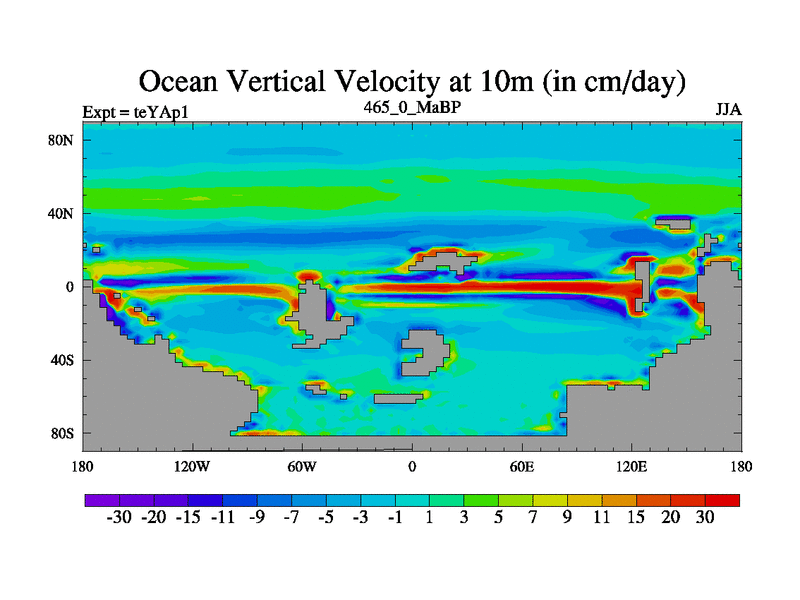 Ocean Vertical Velocity at 10m (in cm/day)

Expt = teYAp1

465_0_MaBP

JJA

80N
40N
0
40S
80S

180 120W 60W 0 60E 120E 180

-30 -20 -15 -11 -9 -7 -5 -3 -1 1 3 5 7 9 11 15 20 30